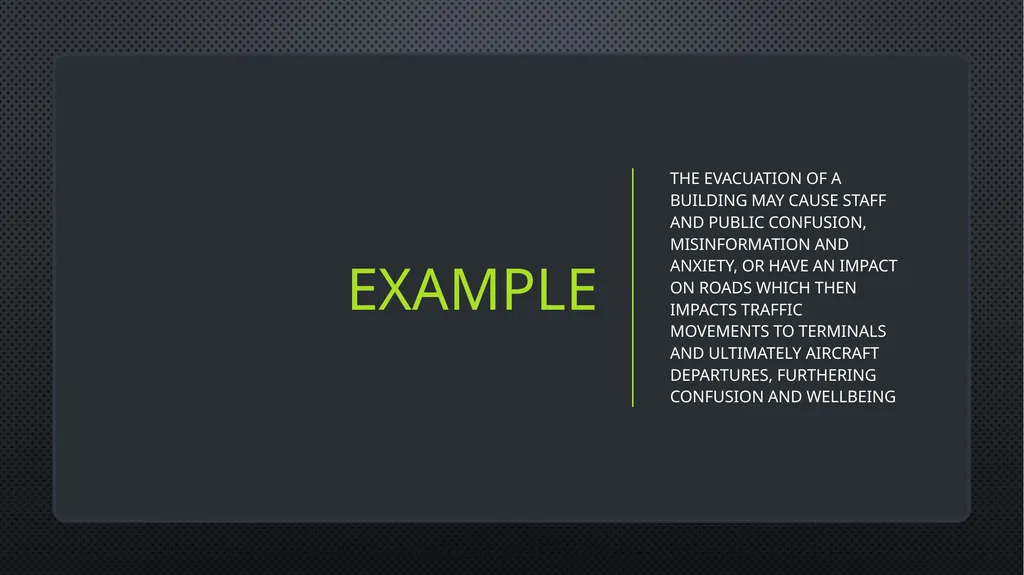 EXAMPLE

THE EVACUATION OF A BUILDING MAY CAUSE STAFF AND PUBLIC CONFUSION, MISINFORMATION AND ANXIETY, OR HAVE AN IMPACT ON ROADS WHICH THEN IMPACTS TRAFFIC MOVEMENTS TO TERMINALS AND ULTIMATELY AIRCRAFT DEPARTURES, FURTHERING CONFUSION AND WELLBEING